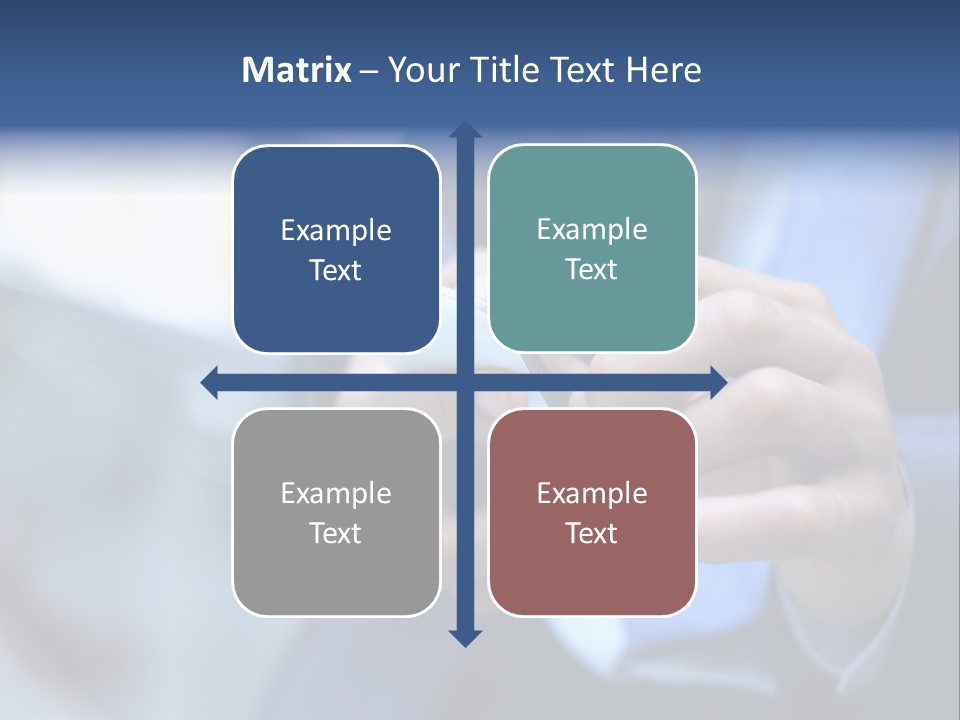 Matrix – Your Title Text Here

Example Text

Example Text

Example Text

Example Text